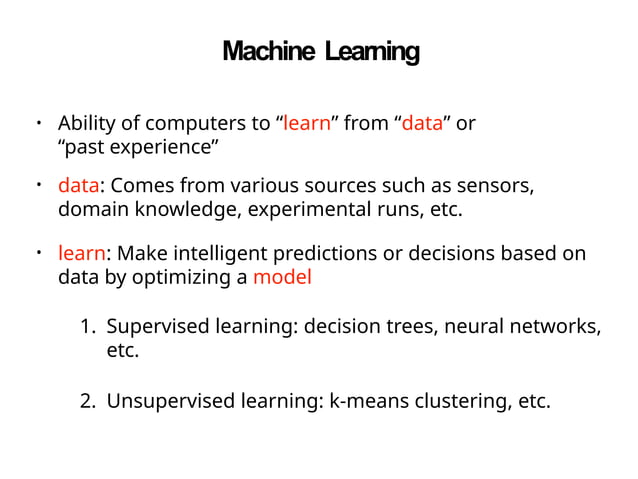 Machine Learning

• Ability of computers to “learn” from “data” or “past experience”

• data: Comes from various sources such as sensors, domain knowledge, experimental runs, etc.

• learn: Make intelligent predictions or decisions based on data by optimizing a model

1. Supervised learning: decision trees, neural networks, etc.

2. Unsupervised learning: k-means clustering, etc.